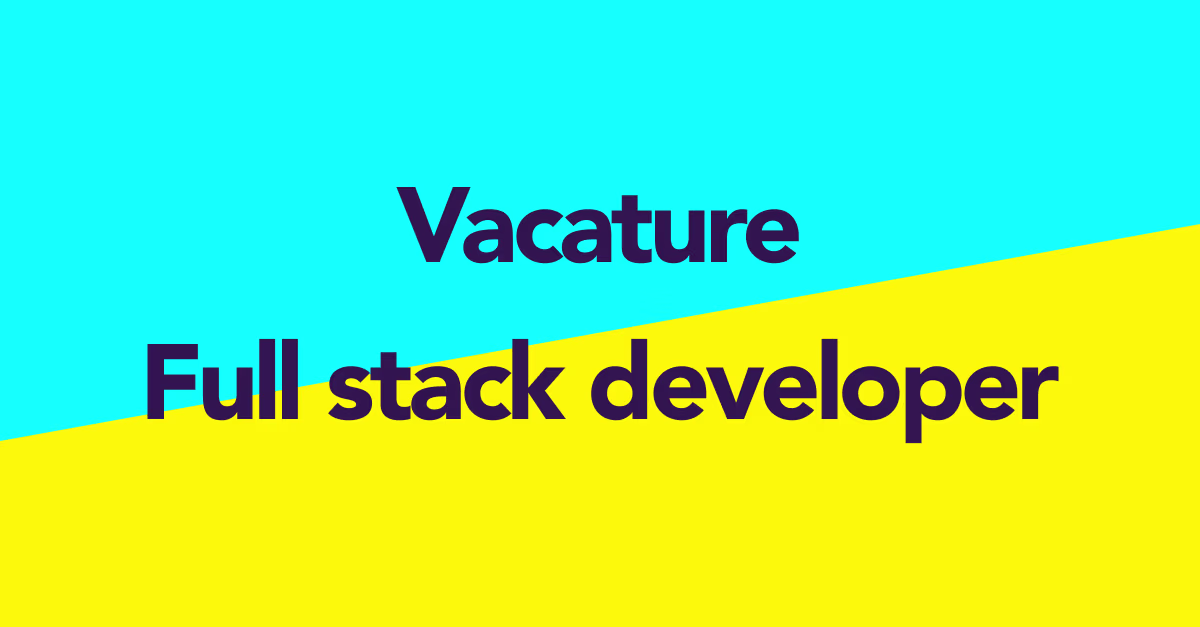 Vacature
Full stack developer